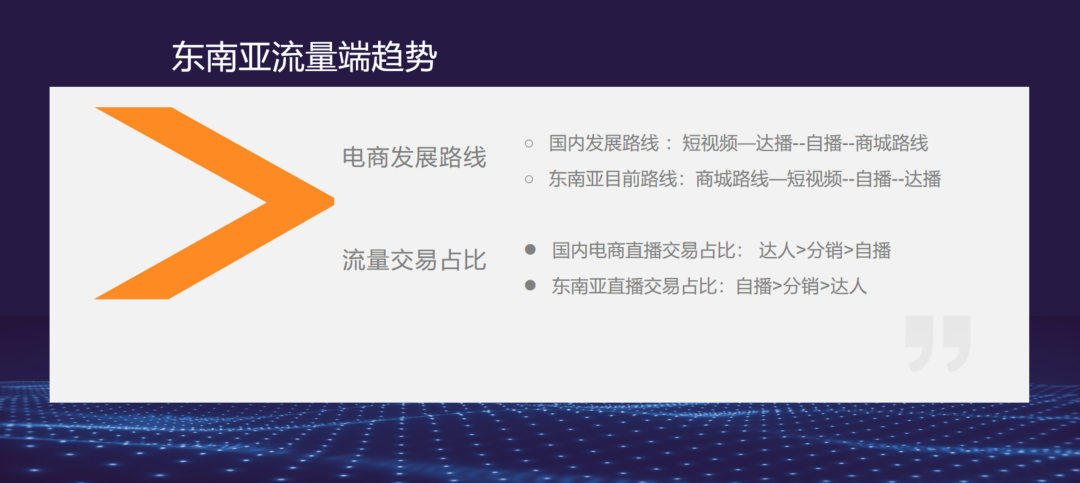 东南亚流量端趋势

电商发展路线

○ 国内发展路线： 短视频—达播--自播--商城路线

○ 东南亚目前路线：商城路线—短视频--自播--达播

流量交易占比

● 国内电商直播交易占比： 达人>分销>自播

● 东南亚直播交易占比：自播>分销>达人